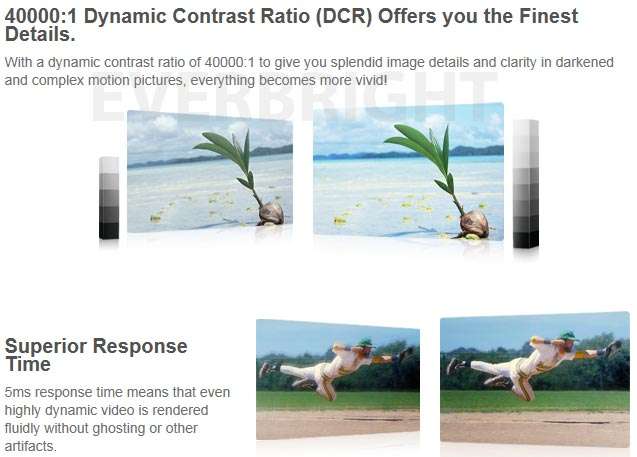 40000:1 Dynamic Contrast Ratio (DCR) Offers you the Finest Details.

With a dynamic contrast ratio of 40000:1 to give you splendid image details and clarity in darkened and complex motion pictures, everything becomes more vivid!

EVERBRIGHT

Superior Response Time

5ms response time means that even highly dynamic video is rendered fluidly without ghosting or other artifacts.